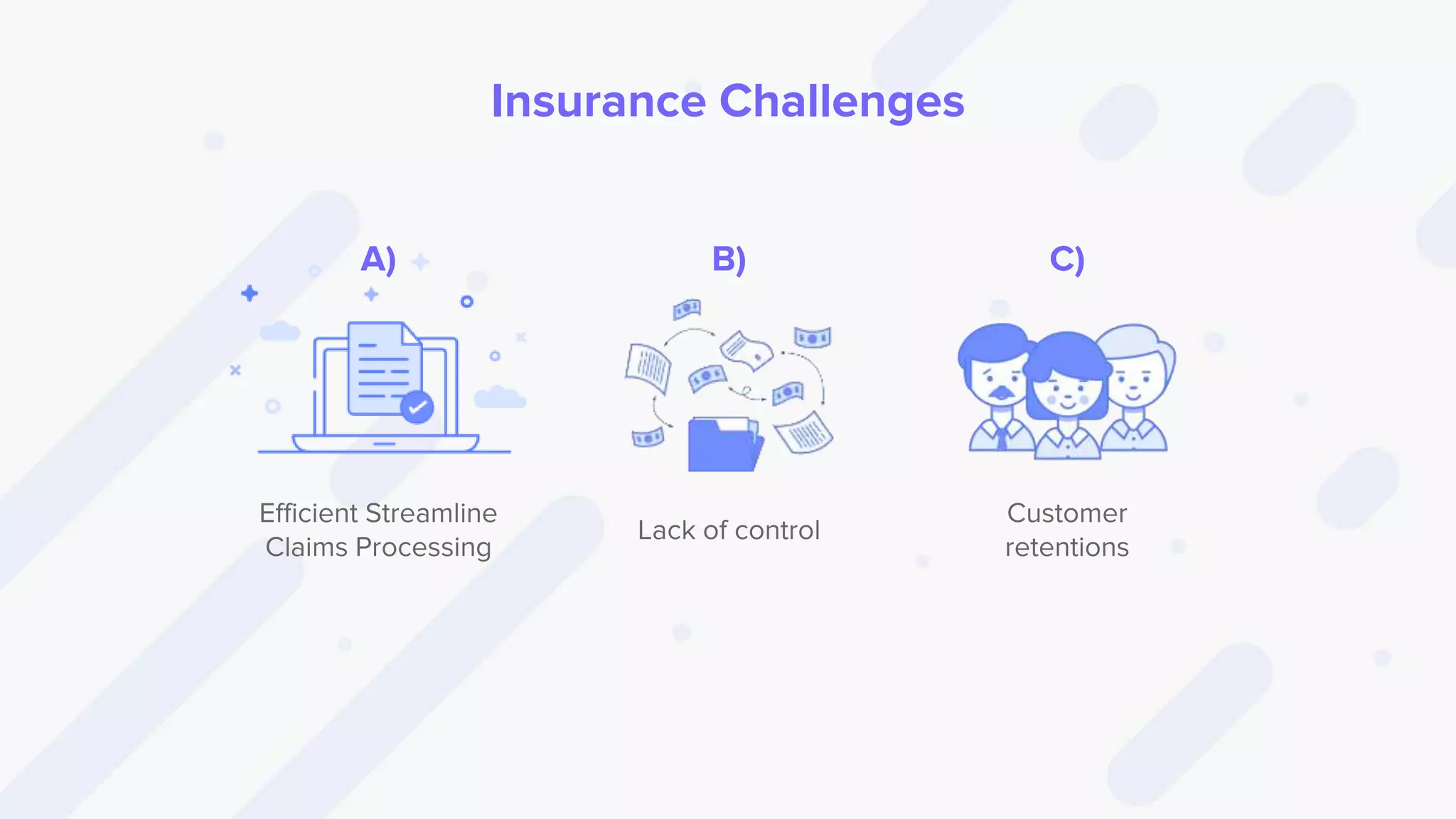 Insurance Challenges

A)

Efficient Streamline Claims Processing

B)

Lack of control

C)

Customer retentions